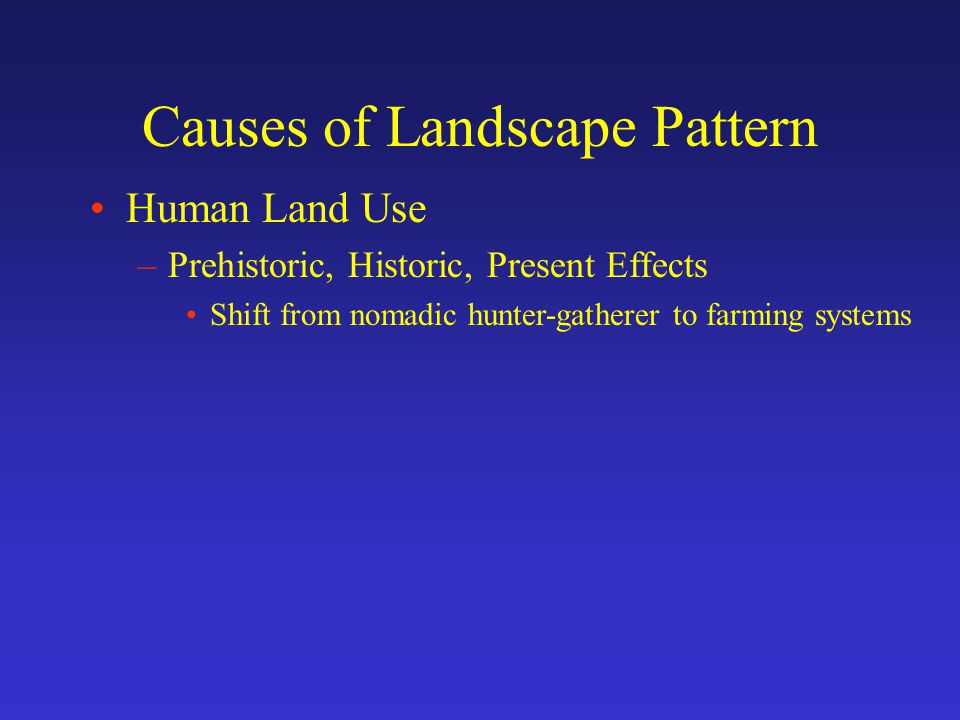 Causes of Landscape Pattern

• Human Land Use
– Prehistoric, Historic, Present Effects
• Shift from nomadic hunter-gatherer to farming systems